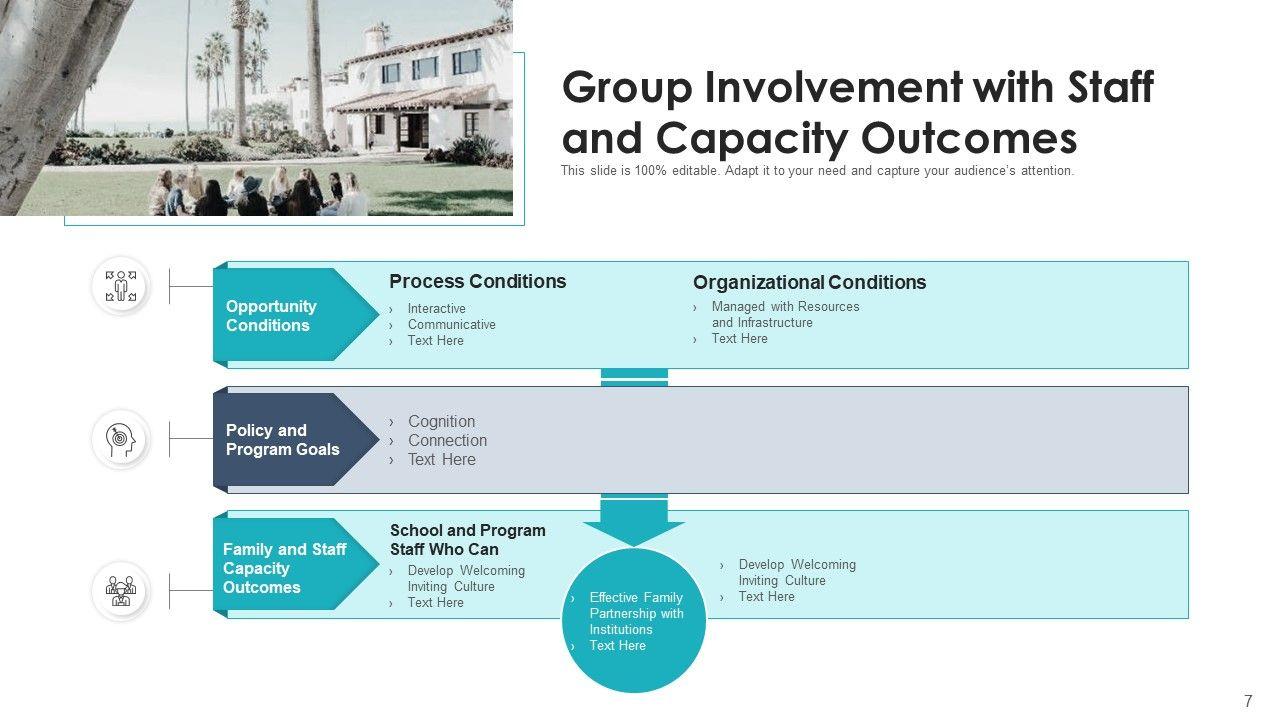 Group Involvement with Staff and Capacity Outcomes

This slide is 100% editable. Adapt it to your need and capture your audience's attention.

Opportunity Conditions

Process Conditions
› Interactive
› Communicative
› Text Here

Organizational Conditions
› Managed with Resources and Infrastructure
› Text Here

Policy and Program Goals

› Cognition
› Connection
› Text Here

Family and Staff Capacity Outcomes

School and Program Staff Who Can
› Develop Welcoming Inviting Culture
› Text Here

› Effective Family Partnership with Institutions
› Text Here

› Develop Welcoming Inviting Culture
› Text Here

7